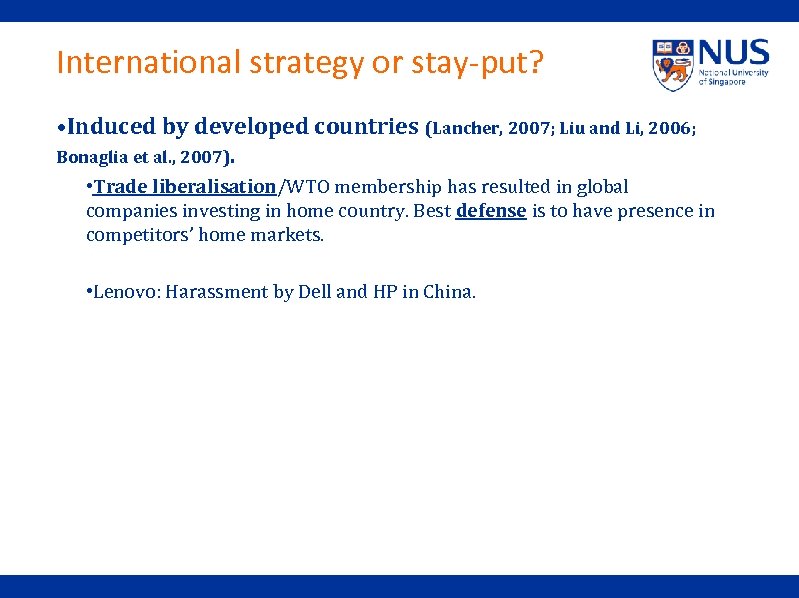 International strategy or stay-put?

NUS
National University of Singapore

•Induced by developed countries (Lancher, 2007; Liu and Li, 2006; Bonaglia et al., 2007).

•Trade liberalisation/WTO membership has resulted in global companies investing in home country. Best defense is to have presence in competitors' home markets.

•Lenovo: Harassment by Dell and HP in China.